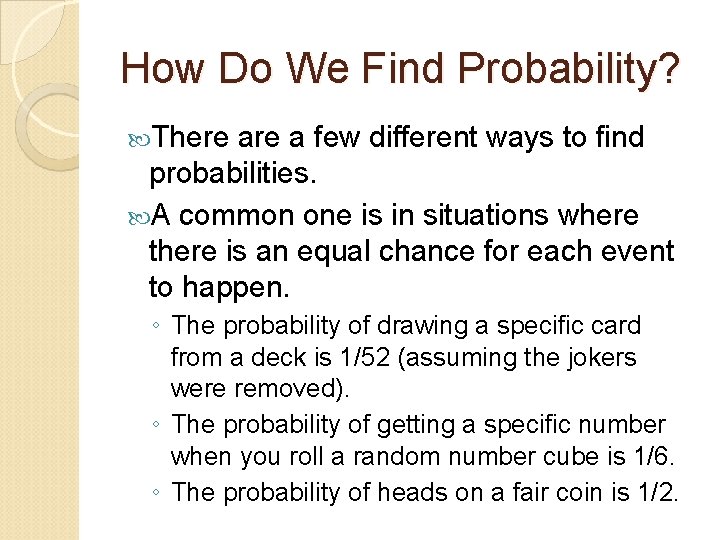 How Do We Find Probability?

There are a few different ways to find probabilities.

A common one is in situations where there is an equal chance for each event to happen.

◦ The probability of drawing a specific card from a deck is 1/52 (assuming the jokers were removed).

◦ The probability of getting a specific number when you roll a random number cube is 1/6.

◦ The probability of heads on a fair coin is 1/2.